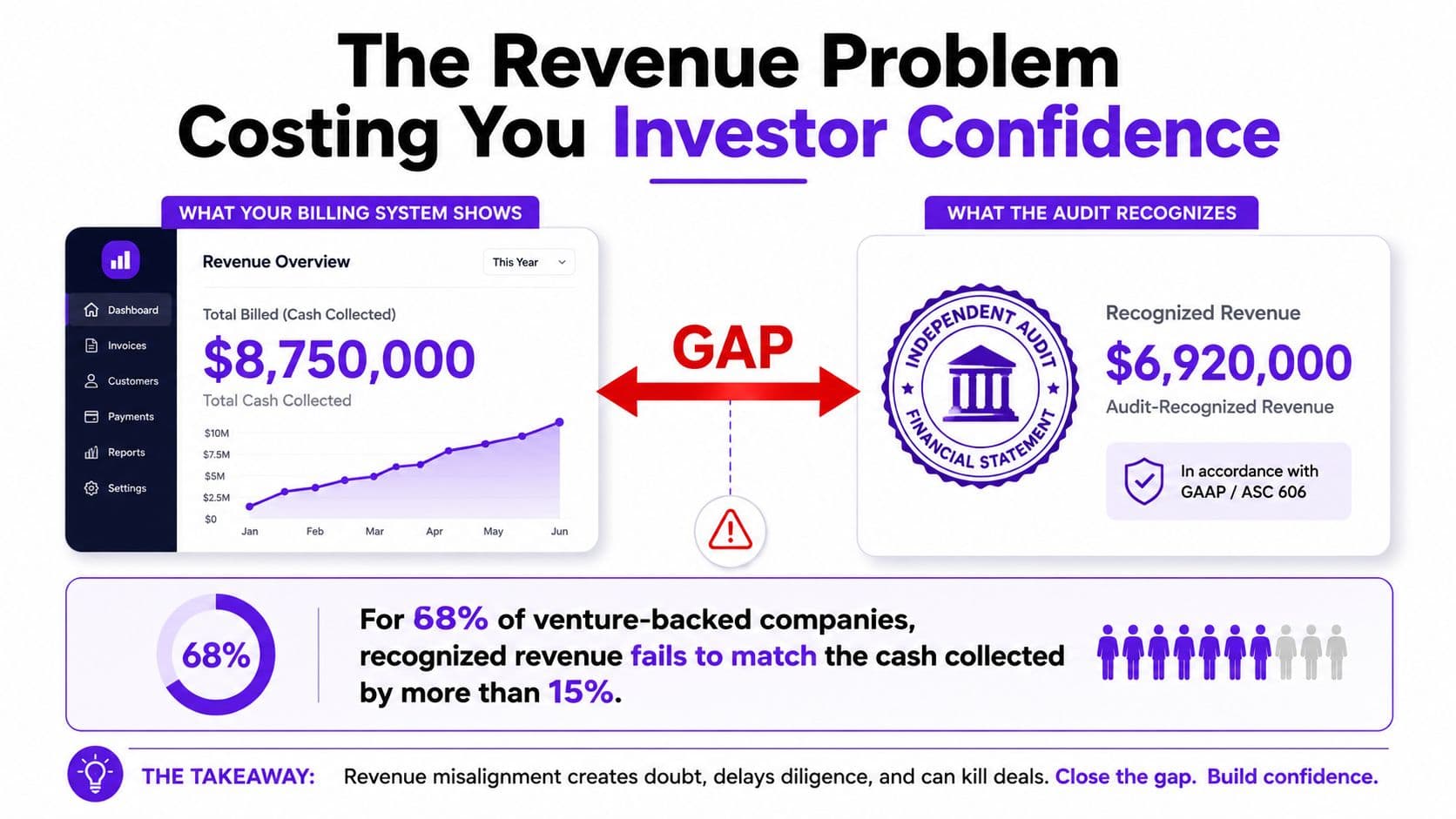 The Revenue Problem Costing You Investor Confidence

WHAT YOUR BILLING SYSTEM SHOWS

Dashboard
Invoices
Customers
Payments
Reports
Settings

Revenue Overview
This Year

Total Billed (Cash Collected)
$8,750,000
Total Cash Collected

$10M
$7.5M
$5M
$2.5M
$0
Jan
Feb
Mar
Apr
May
Jun

GAP

WHAT THE AUDIT RECOGNIZES

INDEPENDENT AUDIT
FINANCIAL STATEMENT

Recognized Revenue
$6,920,000
Audit-Recognized Revenue

In accordance with GAAP / ASC 606

68%

For 68% of venture-backed companies, recognized revenue fails to match the cash collected by more than 15%.

THE TAKEAWAY: Revenue misalignment creates doubt, delays diligence, and can kill deals. Close the gap. Build confidence.